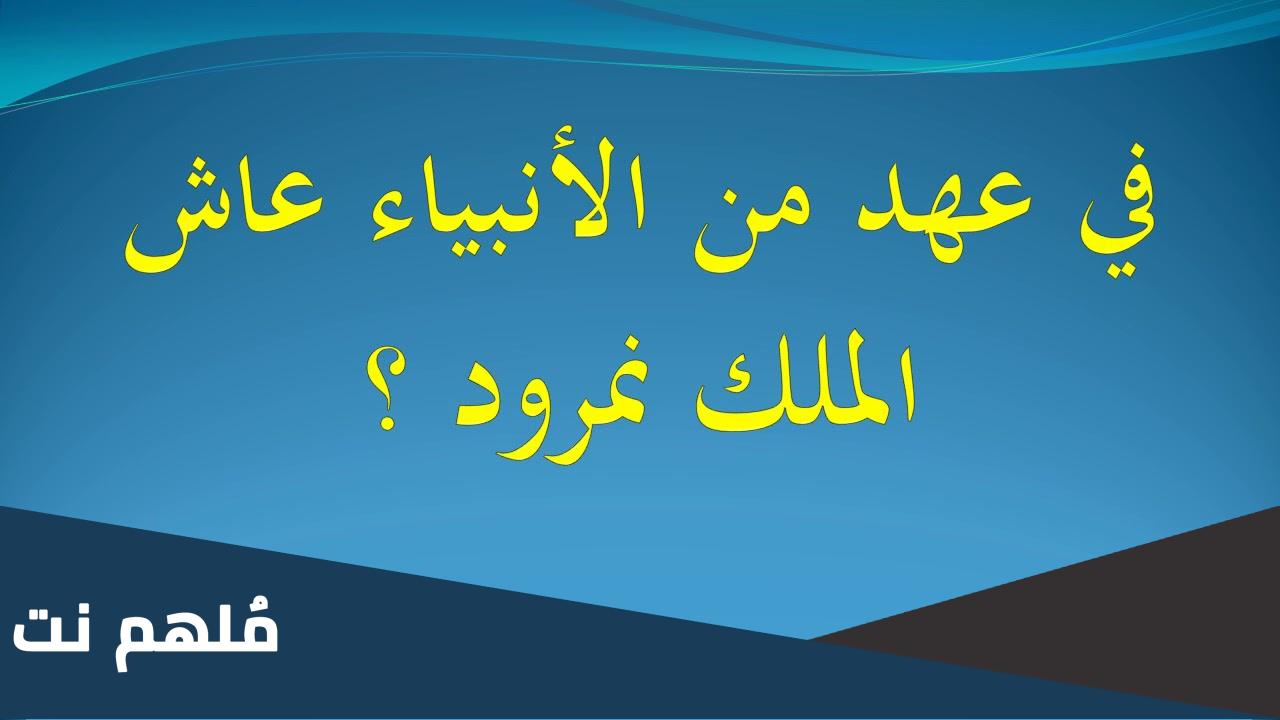 في عهد من الأنبياء عاش الملك نمرود ؟

مُلهم نت